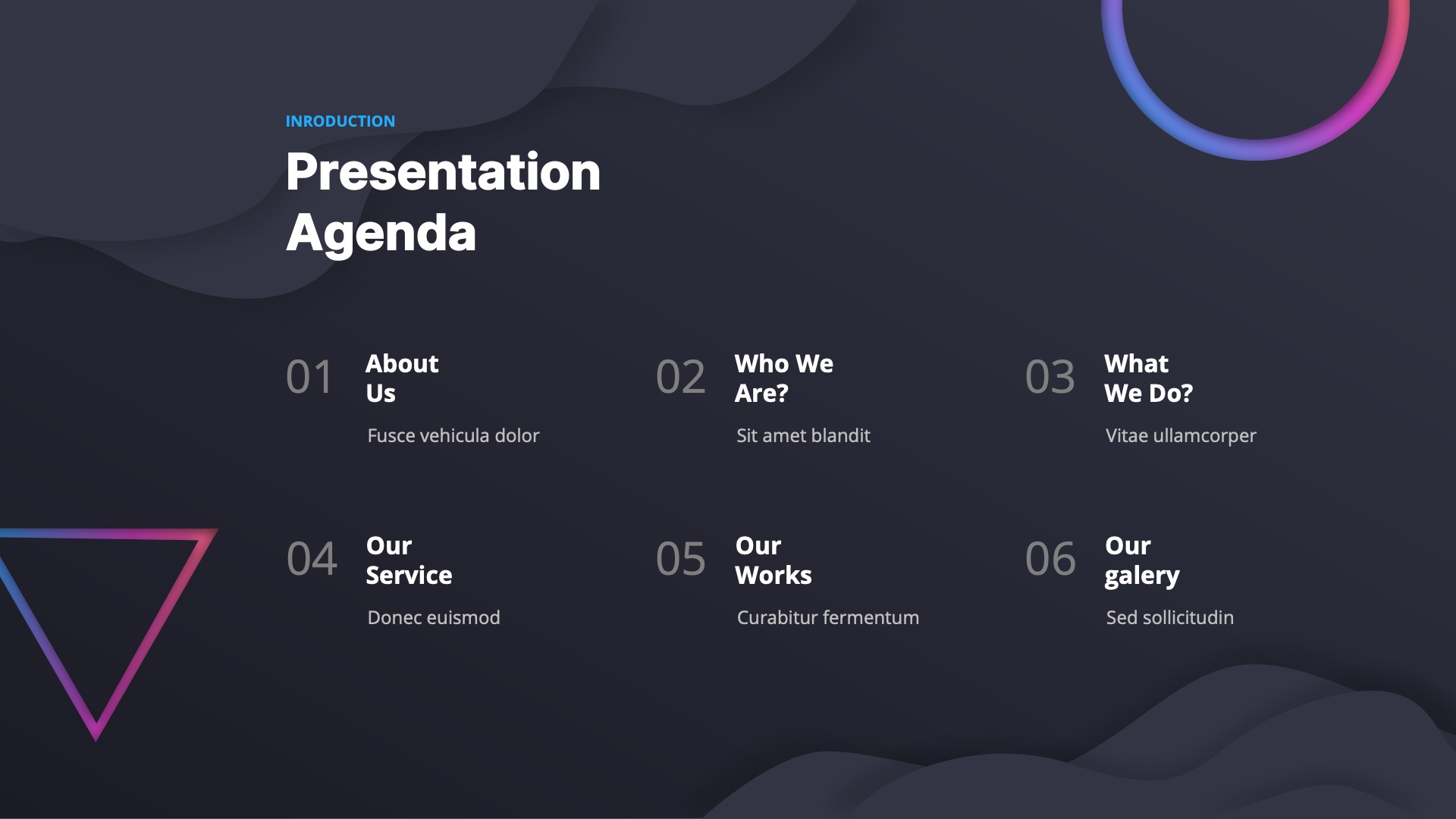 INRODUCTION

Presentation Agenda

01 About Us

Fusce vehicula dolor

02 Who We Are?

Sit amet blandit

03 What We Do?

Vitae ullamcorper

04 Our Service

Donec euismod

05 Our Works

Curabitur fermentum

06 Our galery

Sed sollicitudin